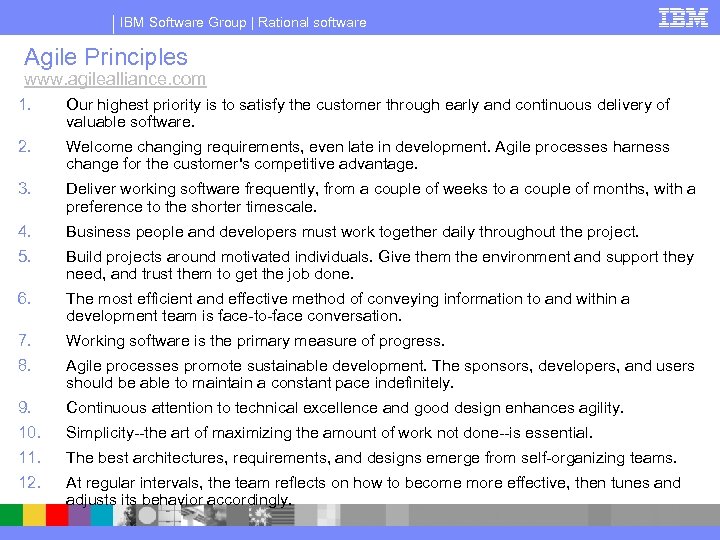 IBM Software Group | Rational software

IBM

Agile Principles
www.agilealliance.com

1. Our highest priority is to satisfy the customer through early and continuous delivery of valuable software.

2. Welcome changing requirements, even late in development. Agile processes harness change for the customer's competitive advantage.

3. Deliver working software frequently, from a couple of weeks to a couple of months, with a preference to the shorter timescale.

4. Business people and developers must work together daily throughout the project.

5. Build projects around motivated individuals. Give them the environment and support they need, and trust them to get the job done.

6. The most efficient and effective method of conveying information to and within a development team is face-to-face conversation.

7. Working software is the primary measure of progress.

8. Agile processes promote sustainable development. The sponsors, developers, and users should be able to maintain a constant pace indefinitely.

9. Continuous attention to technical excellence and good design enhances agility.

10. Simplicity--the art of maximizing the amount of work not done--is essential.

11. The best architectures, requirements, and designs emerge from self-organizing teams.

12. At regular intervals, the team reflects on how to become more effective, then tunes and adjusts its behavior accordingly.